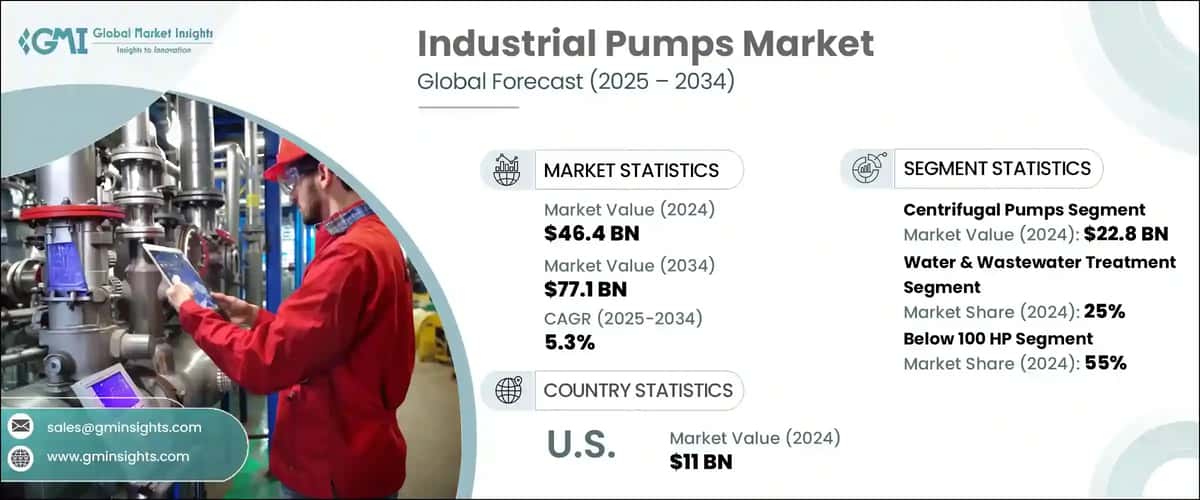 GMI Global Market Insights
Insights to Innovation

Industrial Pumps Market
Global Forecast (2025 – 2034)

MARKET STATISTICS

Market Value (2024)
$46.4 BN

Market Value (2034)
$77.1 BN

CAGR (2025-2034)
5.3%

COUNTRY STATISTICS

U.S.

Market Value (2024)
$11 BN

SEGMENT STATISTICS

Centrifugal Pumps Segment
Market Value (2024): $22.8 BN

Water & Wastewater Treatment Segment
Market Share (2024): 25%

Below 100 HP Segment
Market Share (2024): 55%

sales@gminsights.com
www.gminsights.com